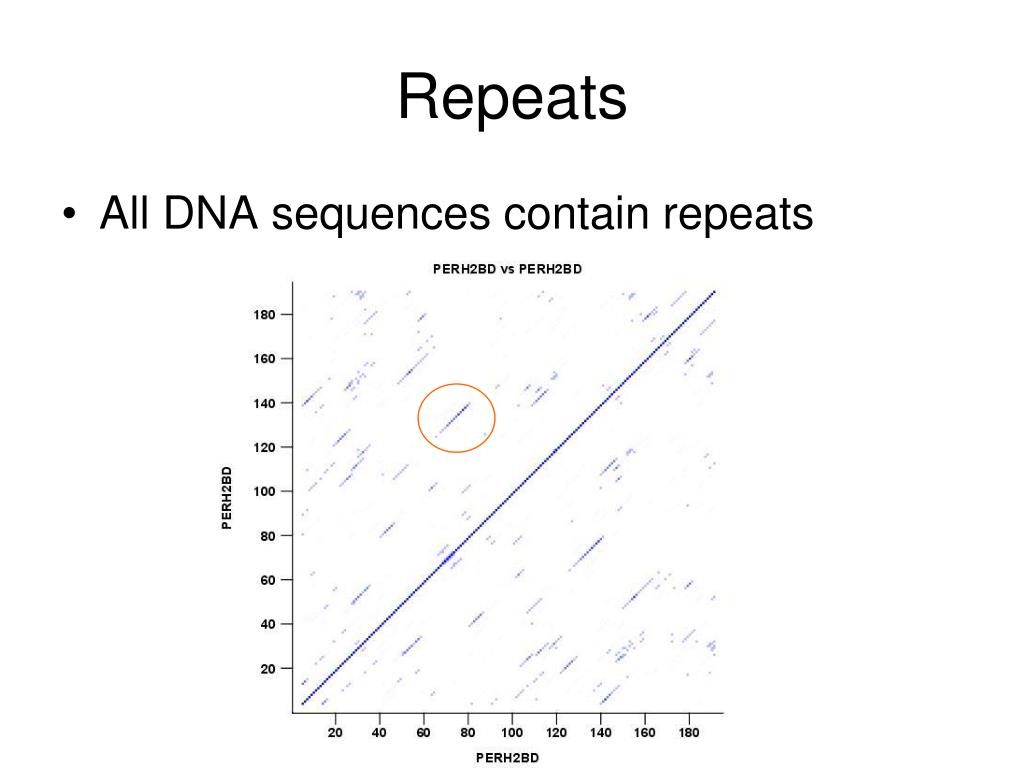 Repeats

• All DNA sequences contain repeats

PERH2BD vs PERH2BD

PERH2BD

180
160
140
120
100
80
60
40
20

20 40 60 80 100 120 140 160 180

PERH2BD